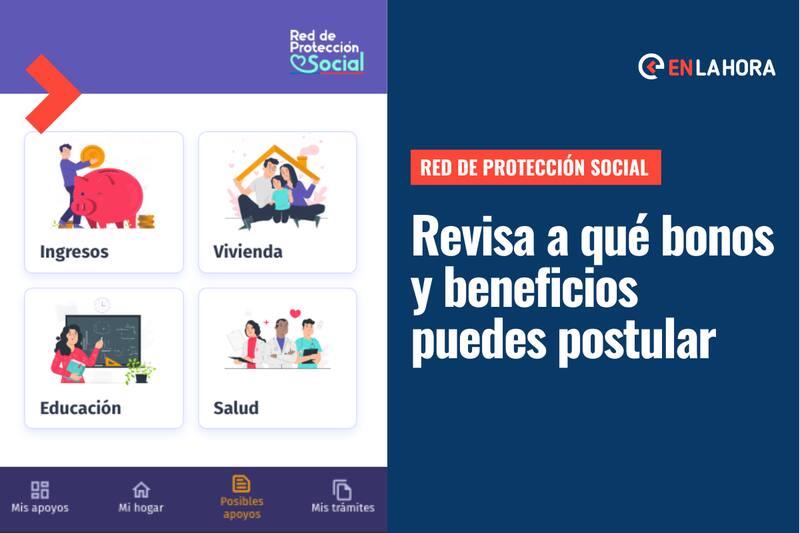 Red de Protección Social

Ingresos

Vivienda

Educación

Salud

Mis apoyos

Mi hogar

Posibles apoyos

Mis trámites

EN LA HORA

RED DE PROTECCIÓN SOCIAL

Revisa a qué bonos y beneficios puedes postular